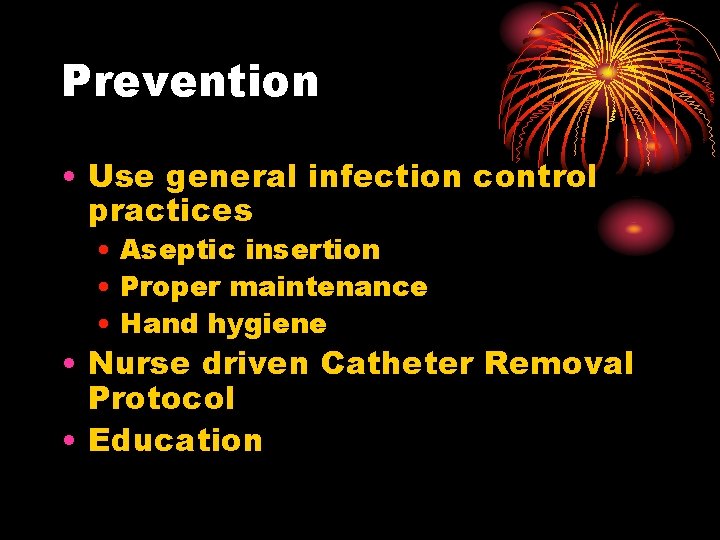 Prevention

• Use general infection control practices
  • Aseptic insertion
  • Proper maintenance
  • Hand hygiene
• Nurse driven Catheter Removal Protocol
• Education